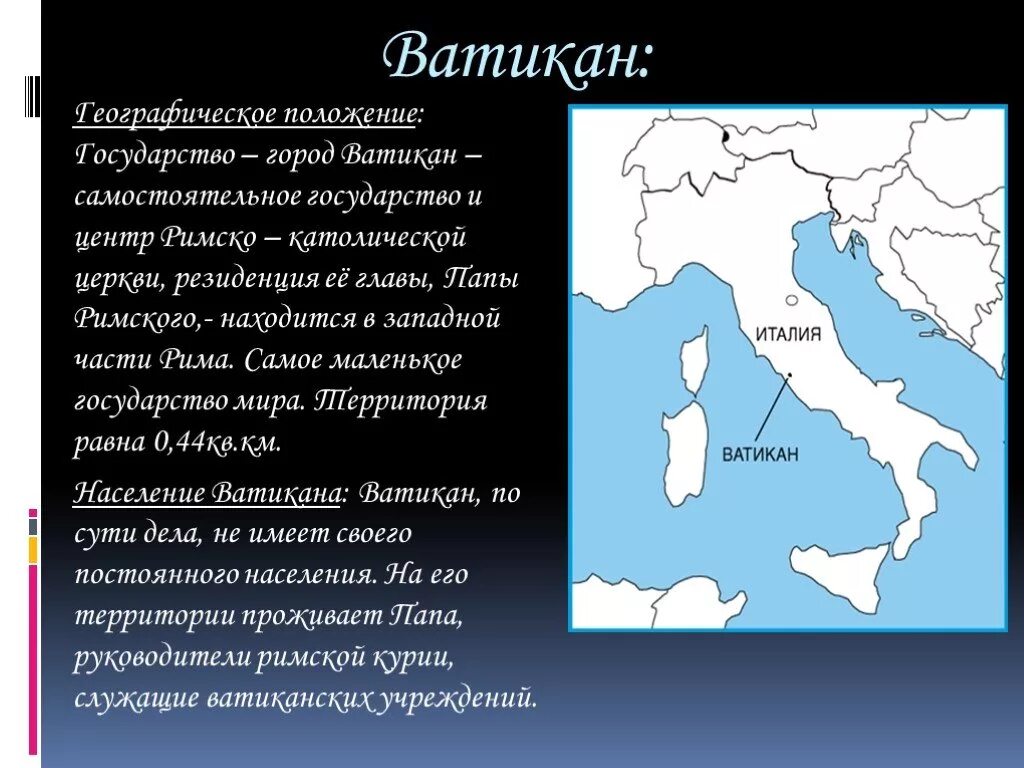 Ватикан:

Географическое положение: Государство – город Ватикан – самостоятельное государство и центр Римско – католической церкви, резиденция её главы, Папы Римского,- находится в западной части Рима. Самое маленькое государство мира. Территория равна 0,44кв.км.

Население Ватикана: Ватикан, по сути дела, не имеет своего постоянного населения. На его территории проживает Папа, руководители римской курии, служащие ватиканских учреждений.

ИТАЛИЯ

ВАТИКАН